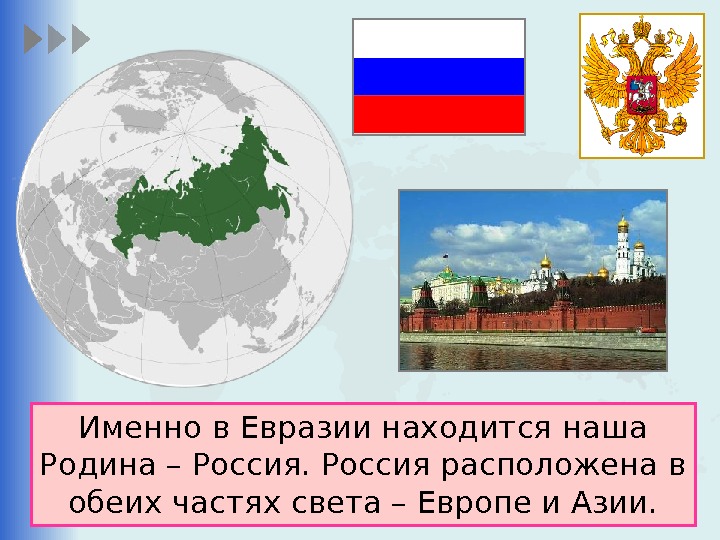 Именно в Евразии находится наша Родина – Россия. Россия расположена в обеих частях света – Европе и Азии.